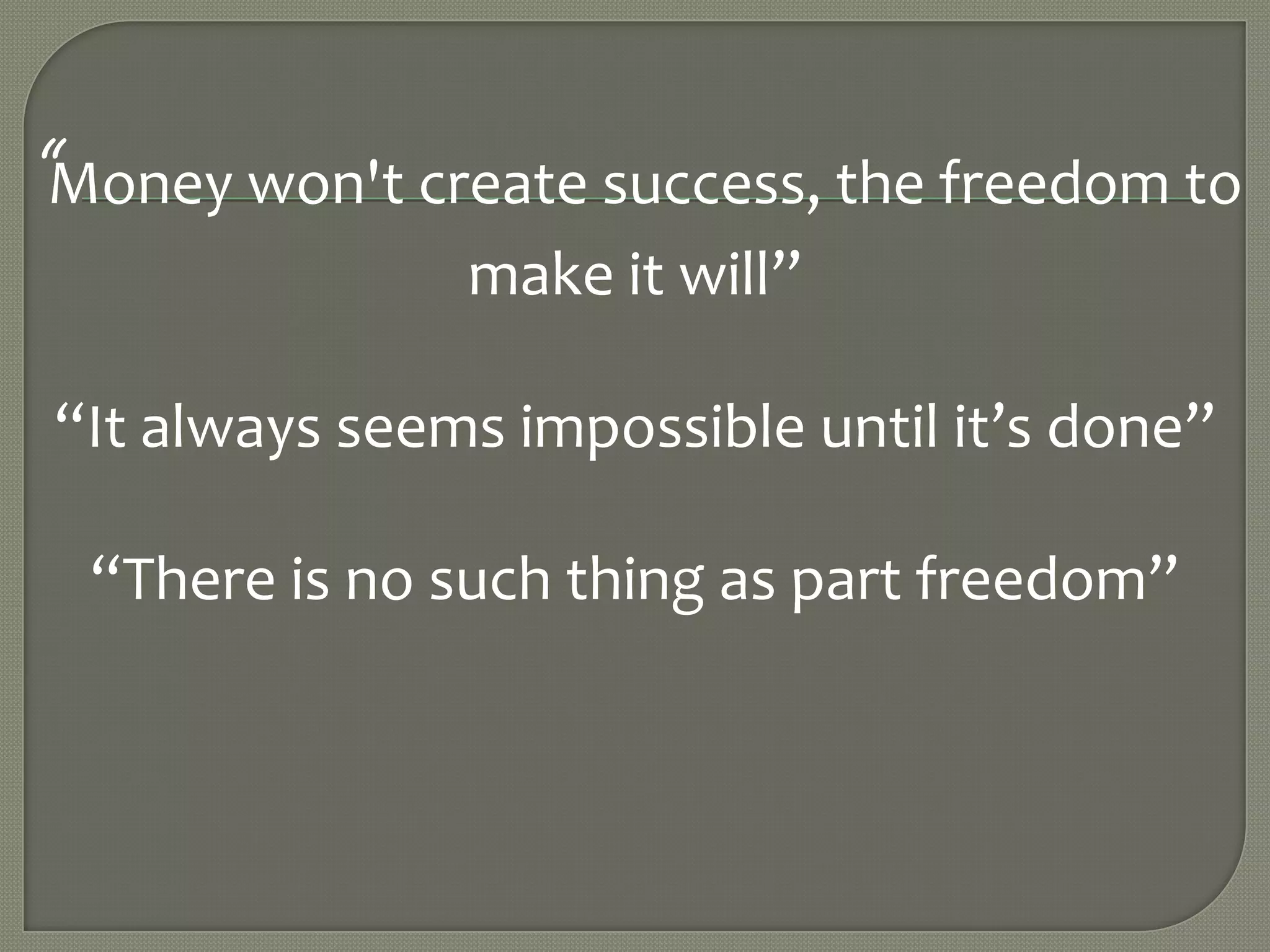 “Money won't create success, the freedom to make it will”

“It always seems impossible until it’s done”

“There is no such thing as part freedom”